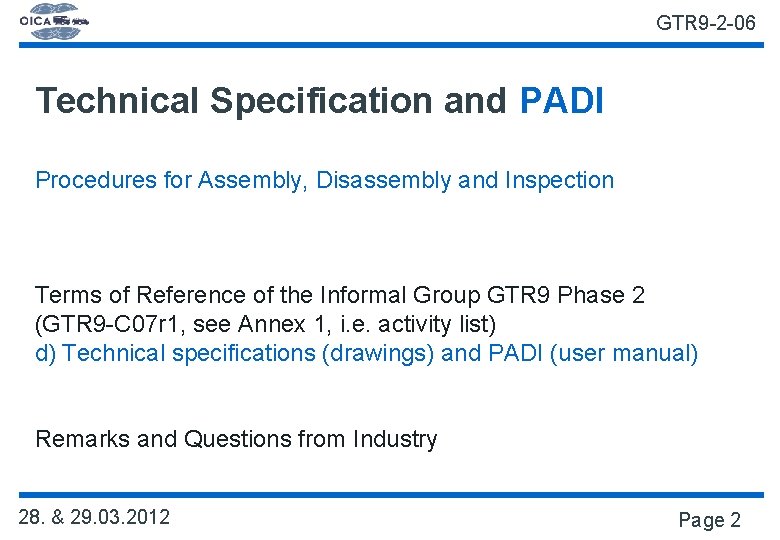 OICA

GTR9-2-06

Technical Specification and PADI

Procedures for Assembly, Disassembly and Inspection

Terms of Reference of the Informal Group GTR9 Phase 2 (GTR9-C07r1, see Annex 1, i.e. activity list)
d) Technical specifications (drawings) and PADI (user manual)

Remarks and Questions from Industry

28. & 29.03.2012

Page 2